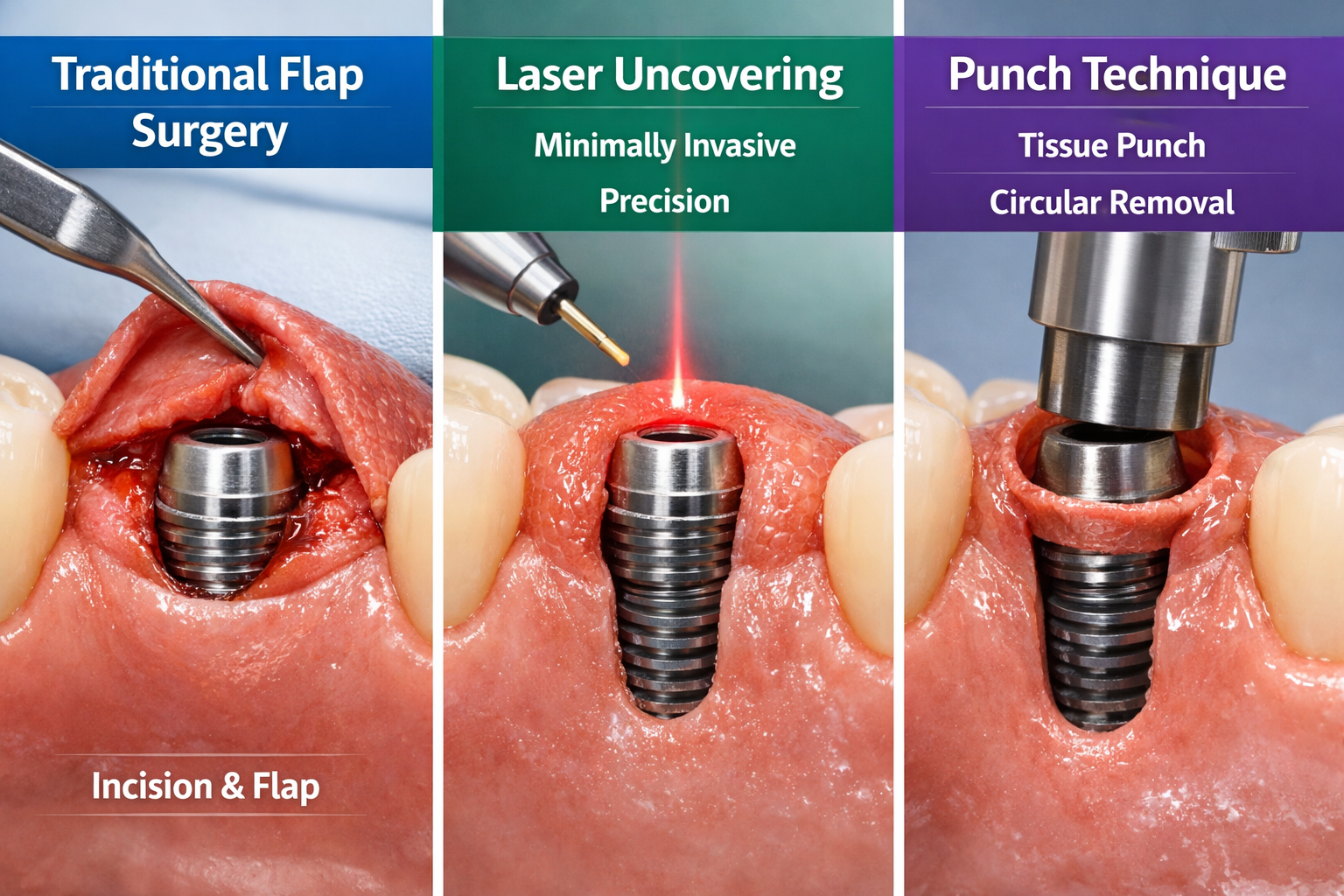 Traditional Flap Surgery

Incision & Flap

Laser Uncovering

Minimally Invasive

Precision

Punch Technique

Tissue Punch

Circular Removal